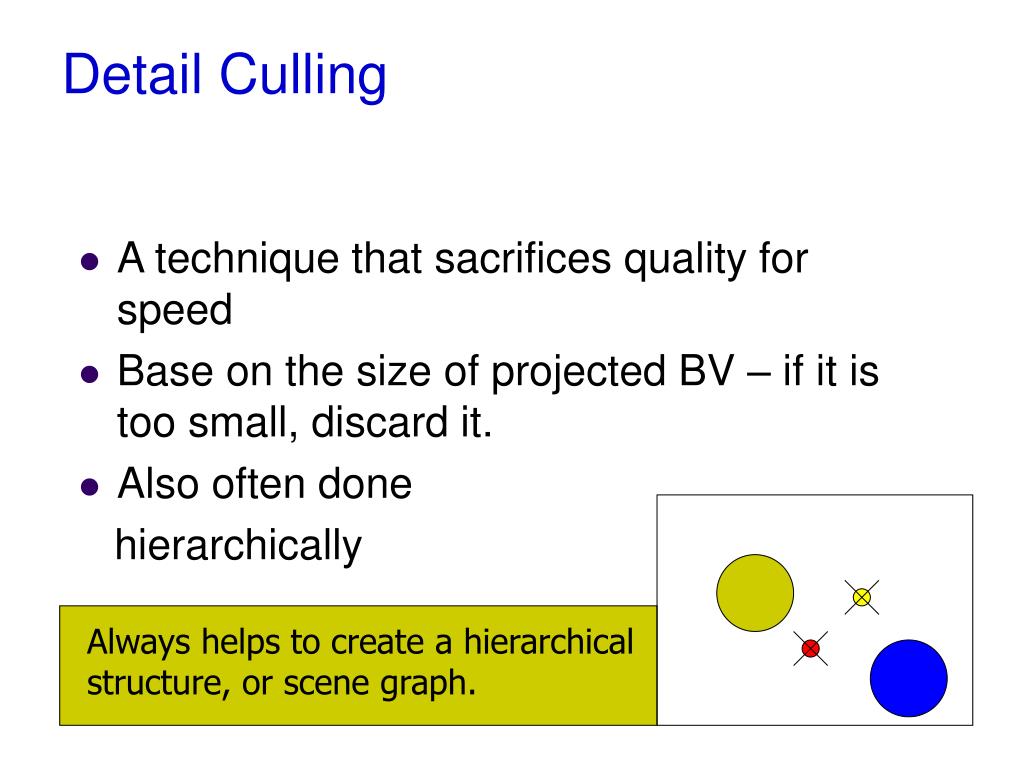 Detail Culling

- A technique that sacrifices quality for speed
- Base on the size of projected BV – if it is too small, discard it.
- Also often done hierarchically

Always helps to create a hierarchical structure, or scene graph.